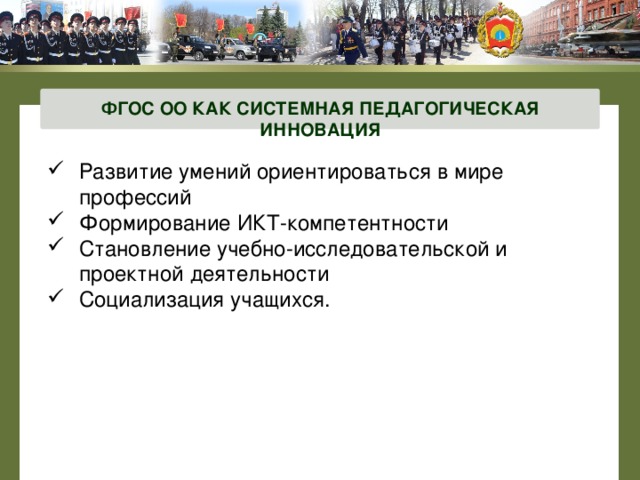 ФГОС ОО КАК СИСТЕМНАЯ ПЕДАГОГИЧЕСКАЯ ИННОВАЦИЯ

✓ Развитие умений ориентироваться в мире профессий
✓ Формирование ИКТ-компетентности
✓ Становление учебно-исследовательской и проектной деятельности
✓ Социализация учащихся.